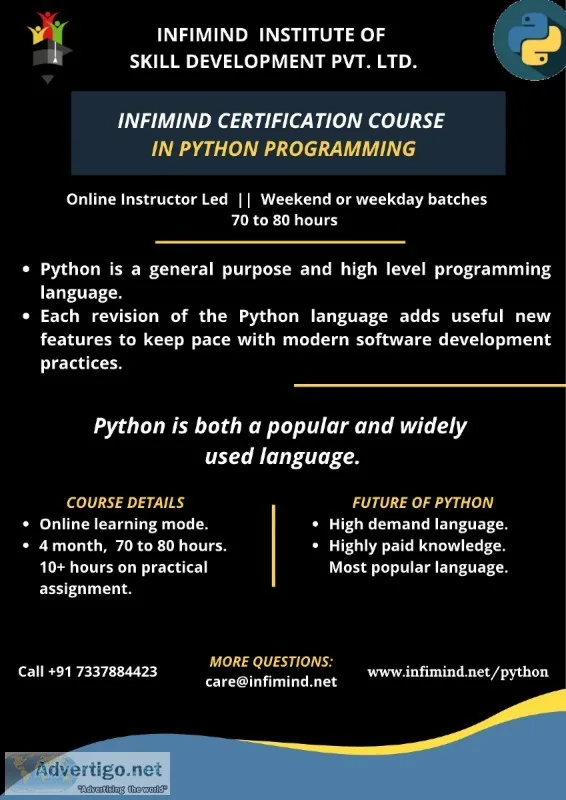 INFIMIND INSTITUTE OF SKILL DEVELOPMENT PVT. LTD.

INFIMIND CERTIFICATION COURSE IN PYTHON PROGRAMMING

Online Instructor Led || Weekend or weekday batches
70 to 80 hours

• Python is a general purpose and high level programming language.
• Each revision of the Python language adds useful new features to keep pace with modern software development practices.

Python is both a popular and widely used language.

COURSE DETAILS
• Online learning mode.
• 4 month, 70 to 80 hours. 10+ hours on practical assignment.

FUTURE OF PYTHON
• High demand language.
• Highly paid knowledge. Most popular language.

Call +91 7337884423

MORE QUESTIONS:
care@infimind.net

www.infimind.net/python

Advertigo.net
"Advertising the world"